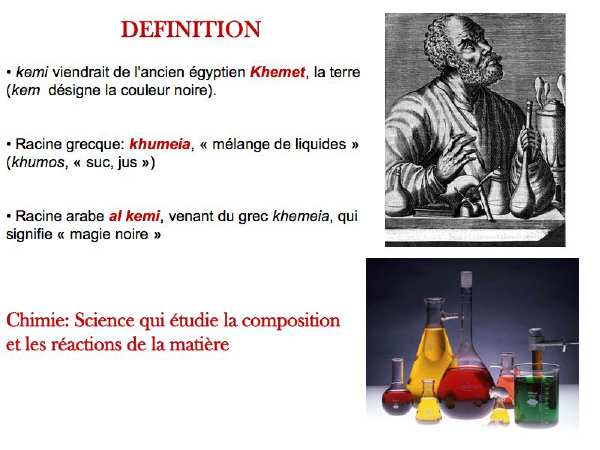 DEFINITION

• kemi viendrait de l'ancien égyptien Khemet, la terre (kem désigne la couleur noire).

• Racine grecque: khumeia, « mélange de liquides » (khumos, « suc, jus »)

• Racine arabe al kemi, venant du grec khemeia, qui signifie « magie noire »

Chimie: Science qui étudie la composition et les réactions de la matière